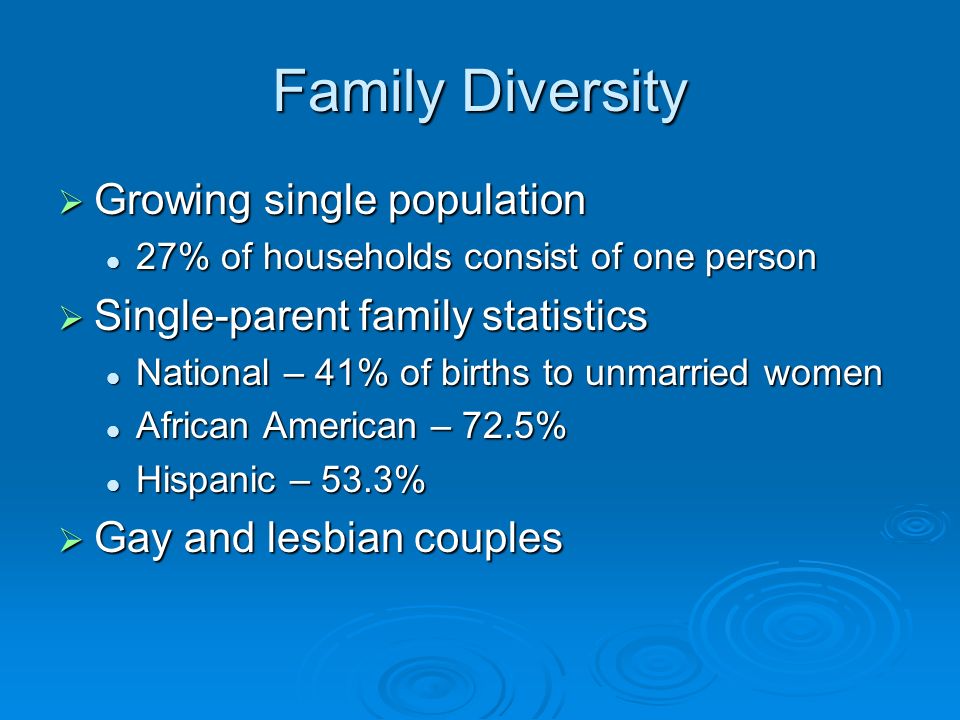 Family Diversity

➢ Growing single population
• 27% of households consist of one person

➢ Single-parent family statistics
• National – 41% of births to unmarried women
• African American – 72.5%
• Hispanic – 53.3%

➢ Gay and lesbian couples